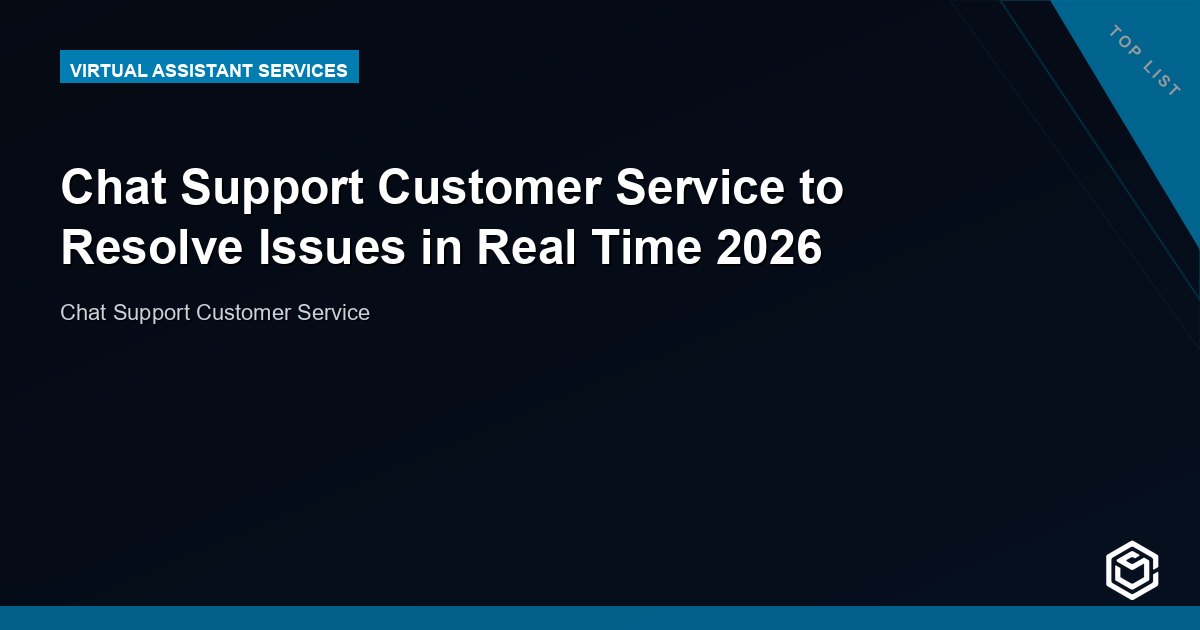 VIRTUAL ASSISTANT SERVICES

TOP LIST

Chat Support Customer Service to Resolve Issues in Real Time 2026

Chat Support Customer Service